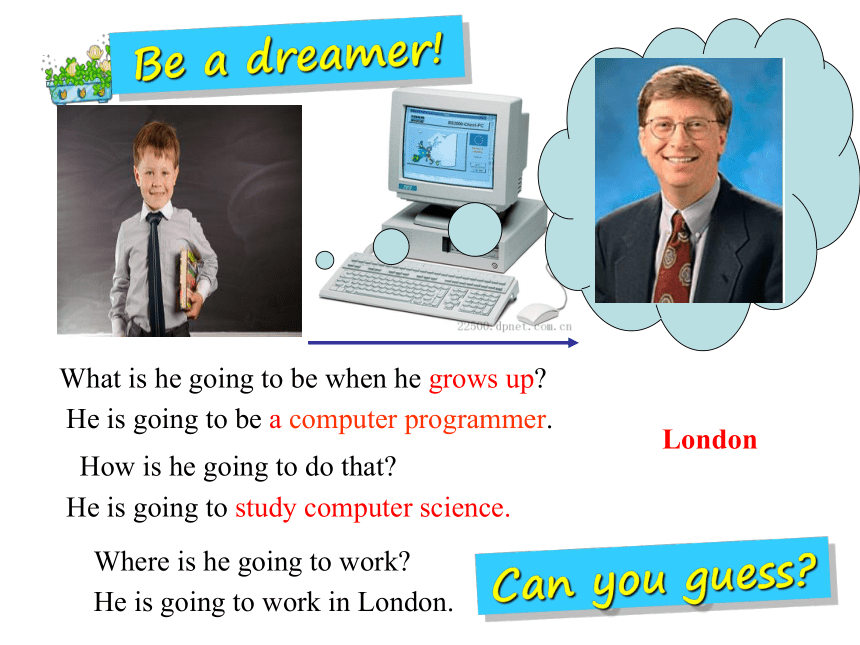 Be a dreamer!

22500.dpnet.com.cn

What is he going to be when he grows up?

He is going to be a computer programmer.

London

How is he going to do that?

He is going to study computer science.

Where is he going to work?

He is going to work in London.

Can you guess?